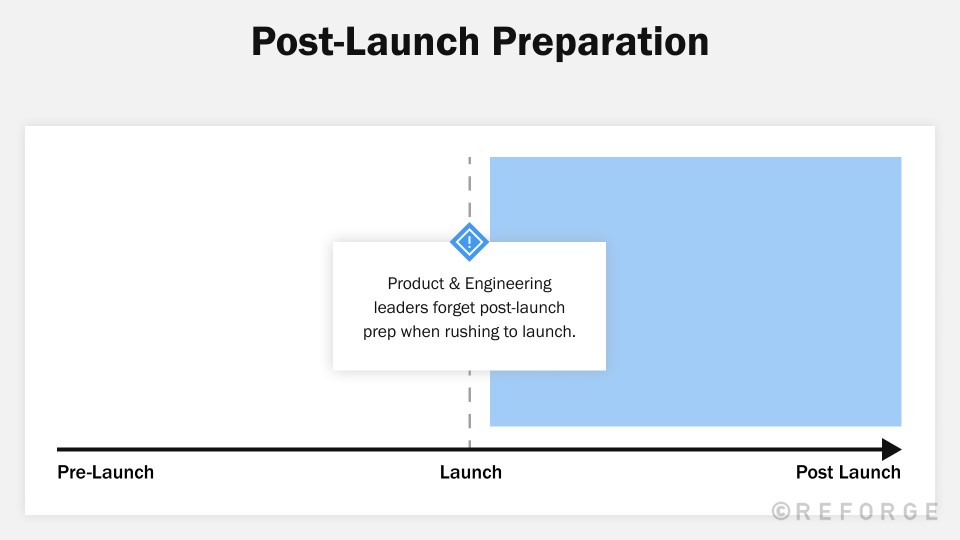 Post-Launch Preparation

Product & Engineering leaders forget post-launch prep when rushing to launch.

Pre-Launch

Launch

Post Launch

©REFORGE